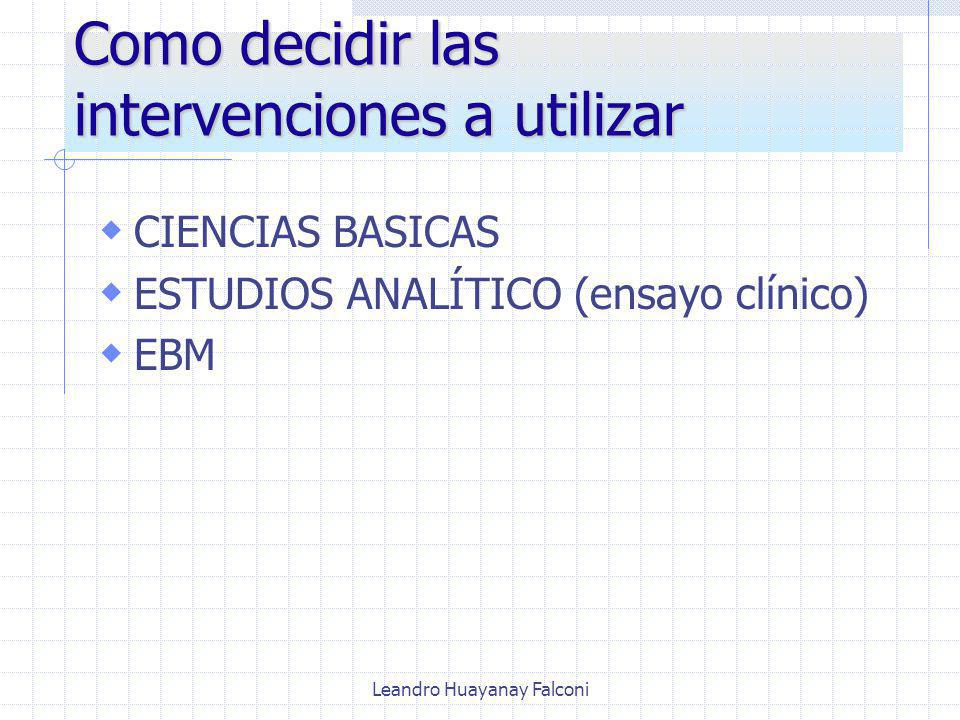 Como decidir las intervenciones a utilizar

CIENCIAS BASICAS
ESTUDIOS ANALÍTICO (ensayo clínico)
EBM

Leandro Huayanay Falconi